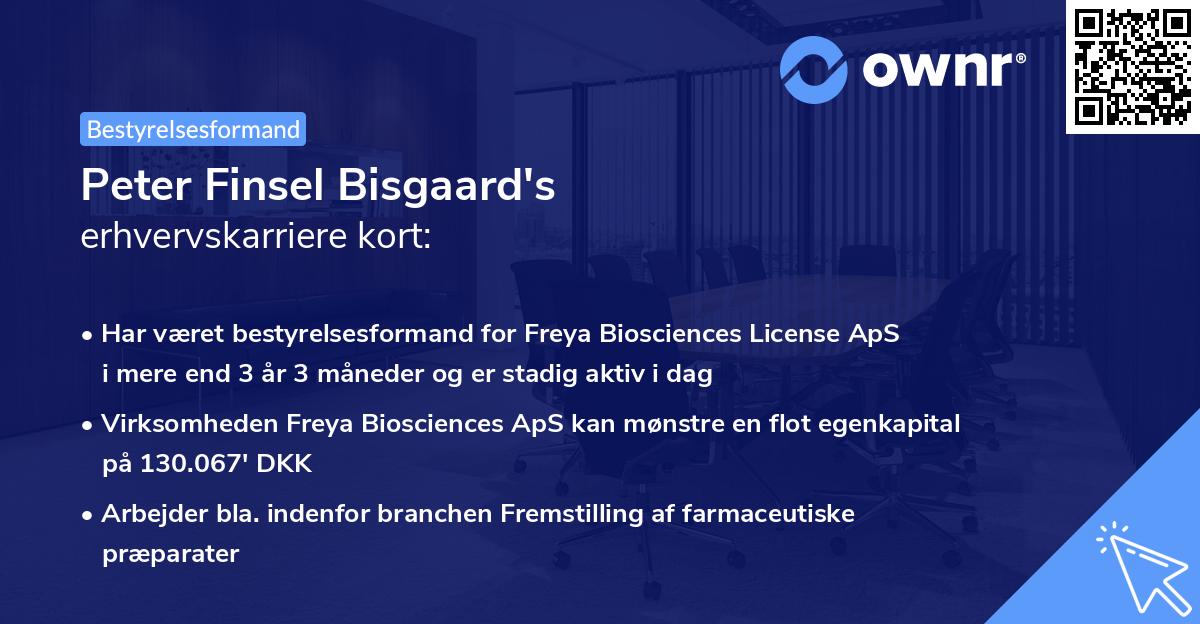 ownr®

Bestyrelsesformand

Peter Finsel Bisgaard's
erhvervskarriere kort:

• Har været bestyrelsesformand for Freya Biosciences License ApS i mere end 3 år 3 måneder og er stadig aktiv i dag

• Virksomheden Freya Biosciences ApS kan mønstre en flot egenkapital på 130.067' DKK

• Arbejder bla. indenfor branchen Fremstilling af farmaceutiske præparater